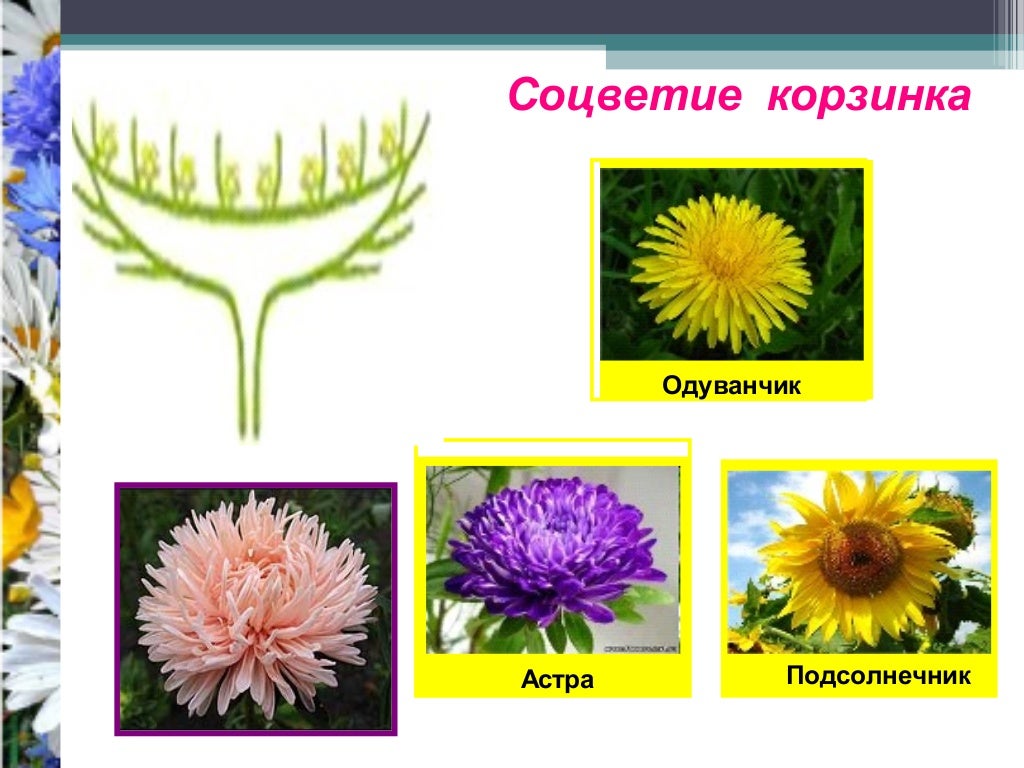 Соцветие корзинка

Одуванчик

Астра

Подсолнечник